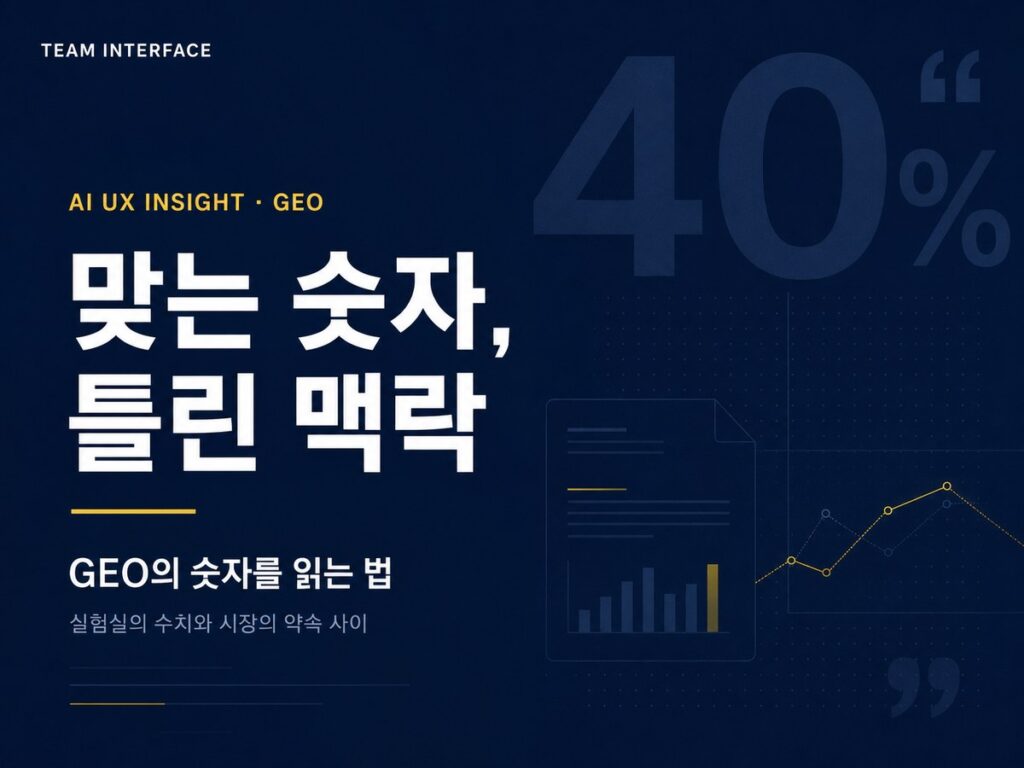 TEAM INTERFACE

40%

AI UX INSIGHT · GEO

맞는 숫자,
틀린 맥락

GEO의 숫자를 읽는 법

실험실의 수치와 시장의 약속 사이